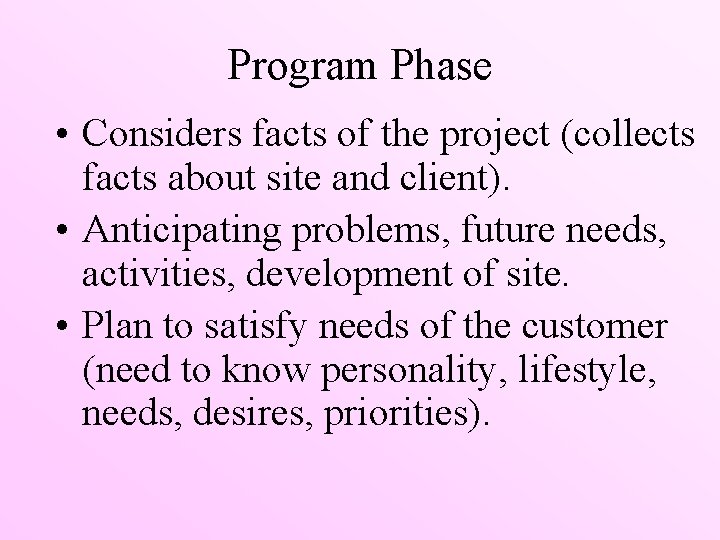 Program Phase

• Considers facts of the project (collects facts about site and client).

• Anticipating problems, future needs, activities, development of site.

• Plan to satisfy needs of the customer (need to know personality, lifestyle, needs, desires, priorities).